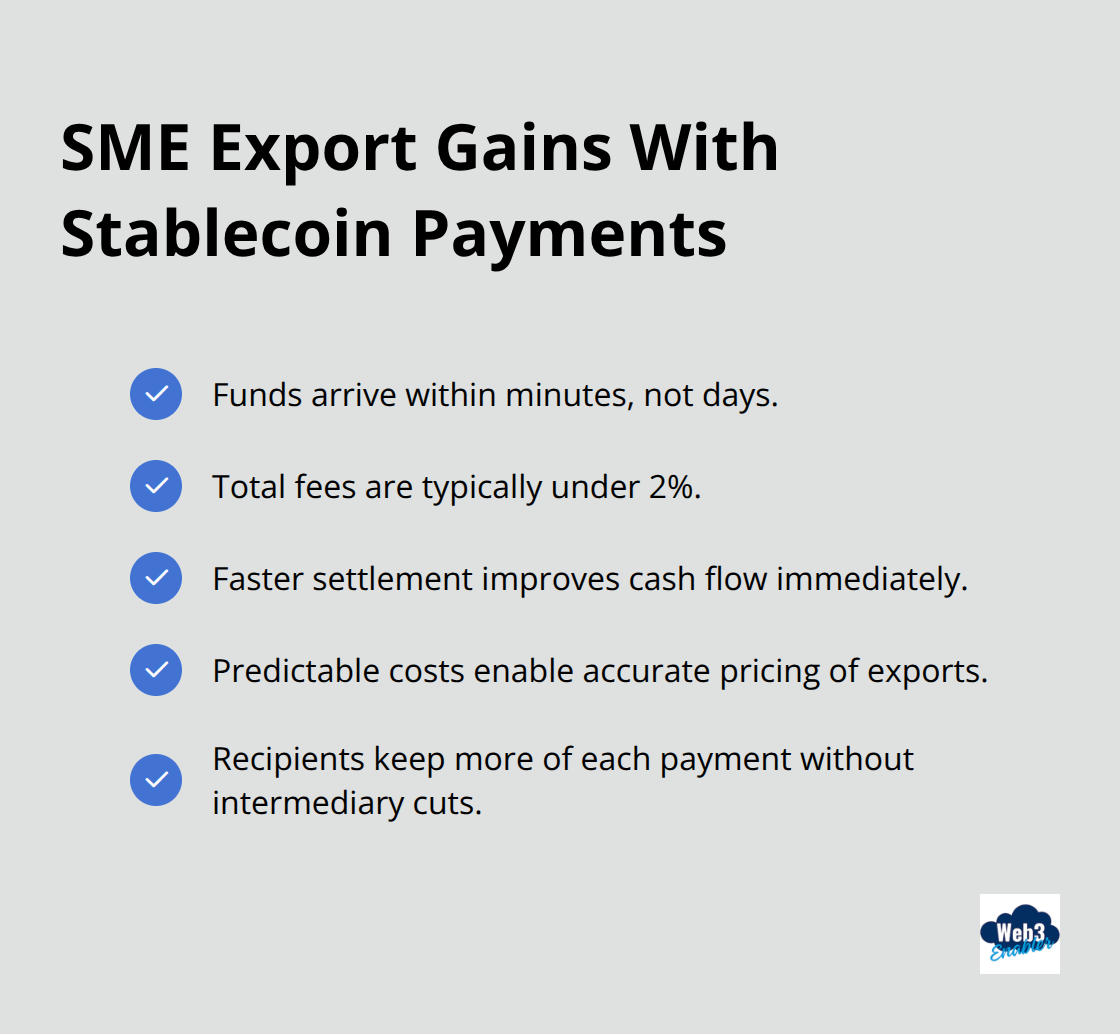 SME Export Gains With Stablecoin Payments

Funds arrive within minutes, not days.

Total fees are typically under 2%.

Faster settlement improves cash flow immediately.

Predictable costs enable accurate pricing of exports.

Recipients keep more of each payment without intermediary cuts.

Web3 Enabler